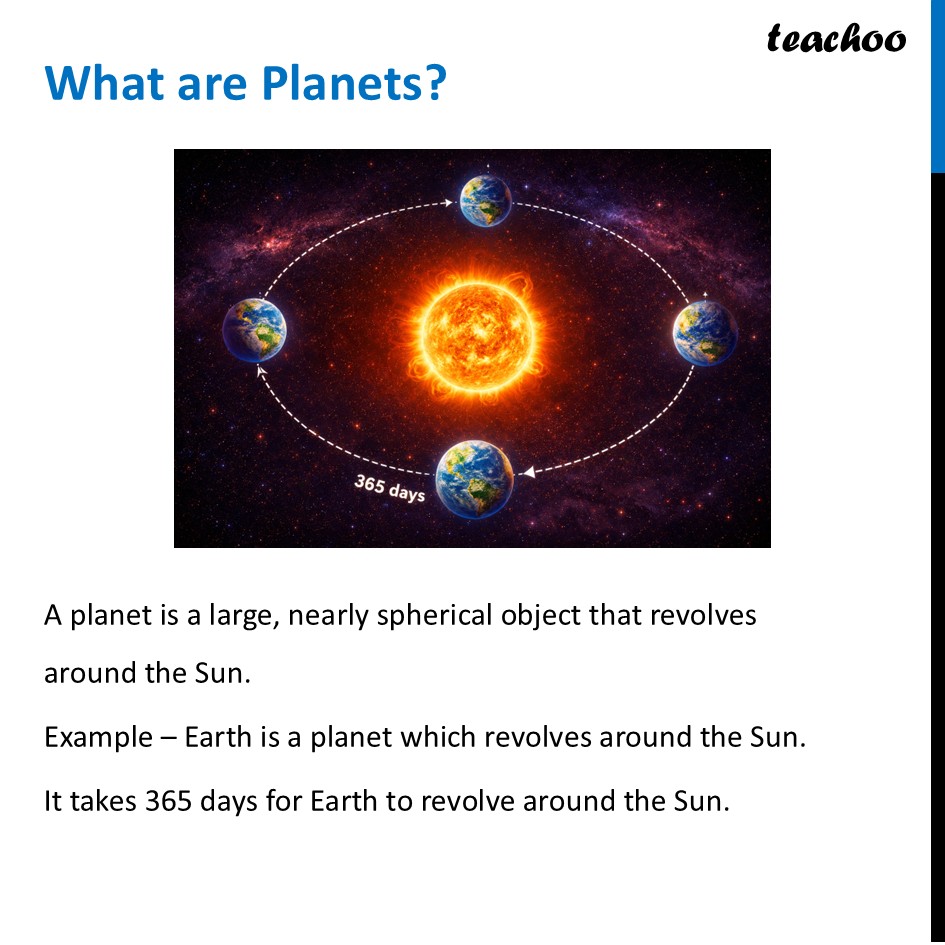 teachoo

What are Planets?

365 days

A planet is a large, nearly spherical object that revolves around the Sun.

Example – Earth is a planet which revolves around the Sun.

It takes 365 days for Earth to revolve around the Sun.